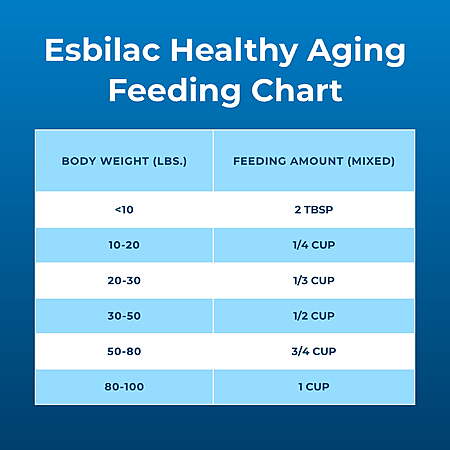 Esbilac Healthy Aging Feeding Chart

| BODY WEIGHT (LBS.) | FEEDING AMOUNT (MIXED) |
|---|---|
| <10 | 2 TBSP |
| 10-20 | 1/4 CUP |
| 20-30 | 1/3 CUP |
| 30-50 | 1/2 CUP |
| 50-80 | 3/4 CUP |
| 80-100 | 1 CUP |